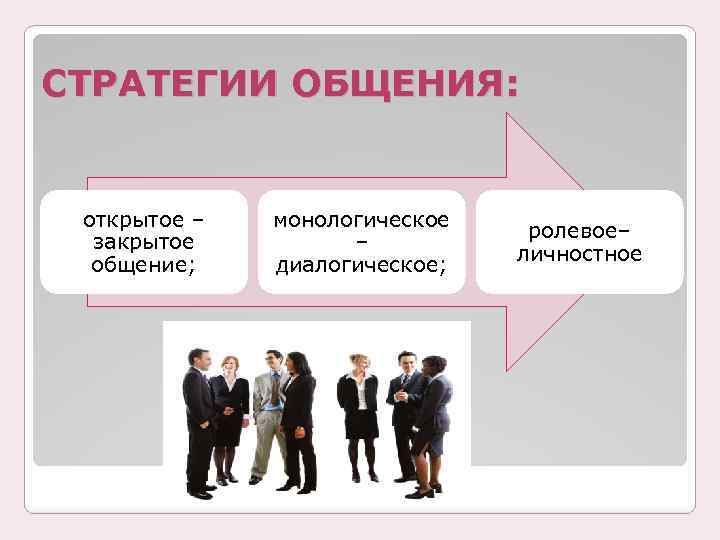 СТРАТЕГИИ ОБЩЕНИЯ:

открытое – закрытое общение;

монологическое – диалогическое;

ролевое– личностное